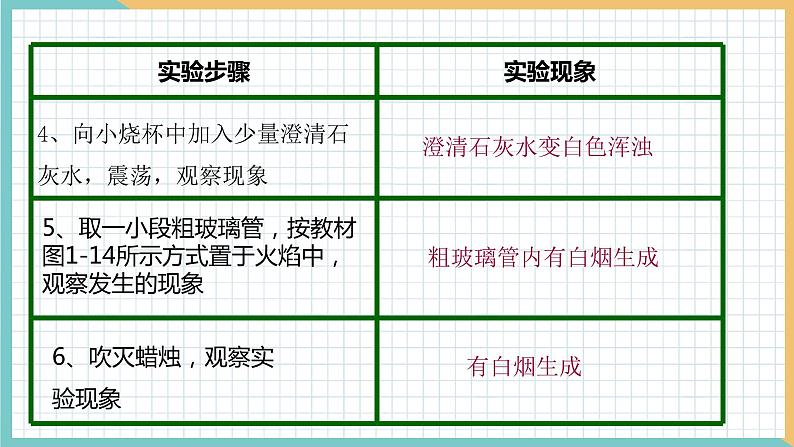 | 实验步骤 | 实验现象 |
|---|---|
| 4、向小烧杯中加入少量澄清石灰水，震荡，观察现象 | 澄清石灰水变白色浑浊 |
| 5、取一小段粗玻璃管，按教材图1-14所示方式置于火焰中，观察发生的现象 | 粗玻璃管内有白烟生成 |
| 6、吹灭蜡烛，观察实验现象 | 有白烟生成 |